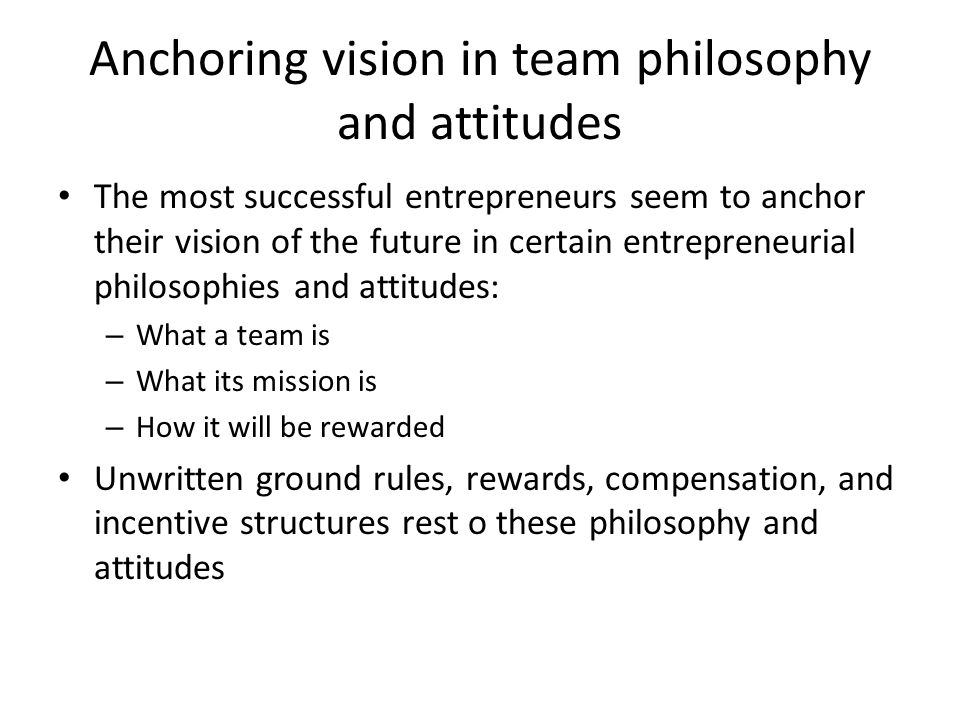 Anchoring vision in team philosophy and attitudes

• The most successful entrepreneurs seem to anchor their vision of the future in certain entrepreneurial philosophies and attitudes:
– What a team is
– What its mission is
– How it will be rewarded

• Unwritten ground rules, rewards, compensation, and incentive structures rest o these philosophy and attitudes